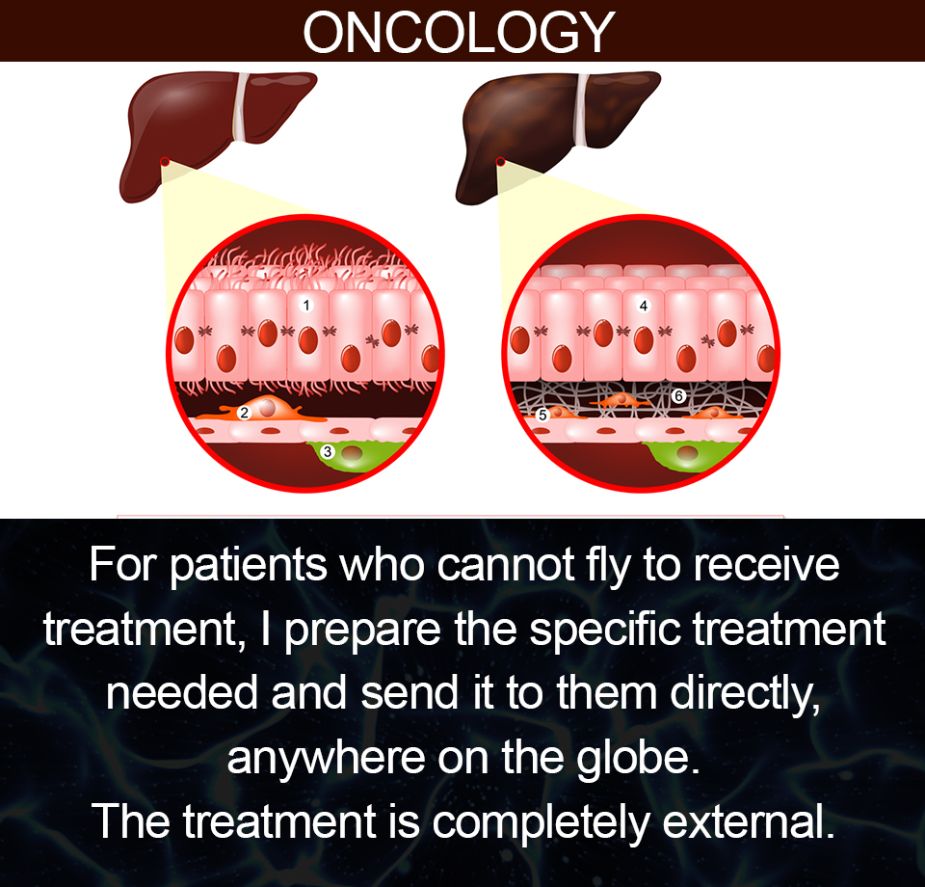 ONCOLOGY

1
2
3

4
5
6

For patients who cannot fly to receive treatment, I prepare the specific treatment needed and send it to them directly, anywhere on the globe.
The treatment is completely external.